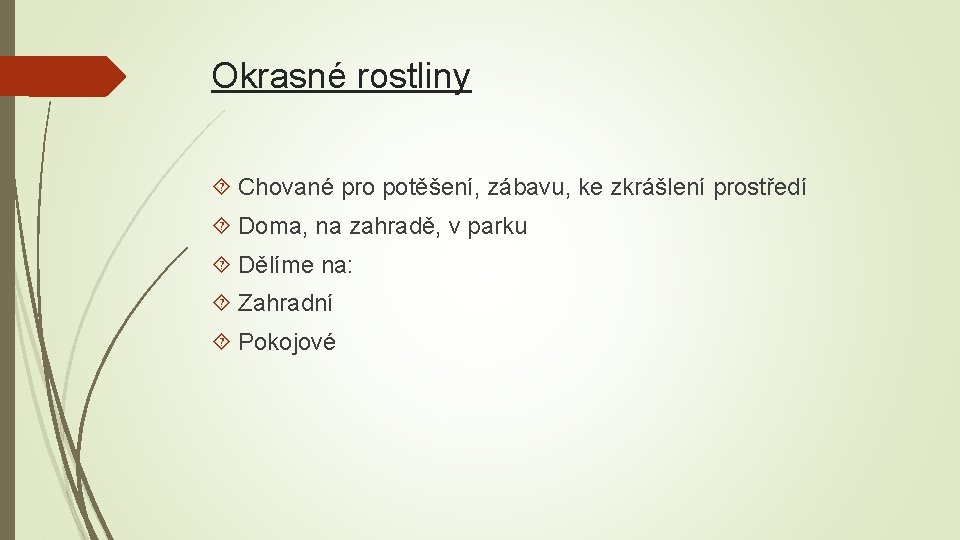 Okrasné rostliny

Chované pro potěšení, zábavu, ke zkrášlení prostředí

Doma, na zahradě, v parku

Dělíme na:

Zahradní

Pokojové